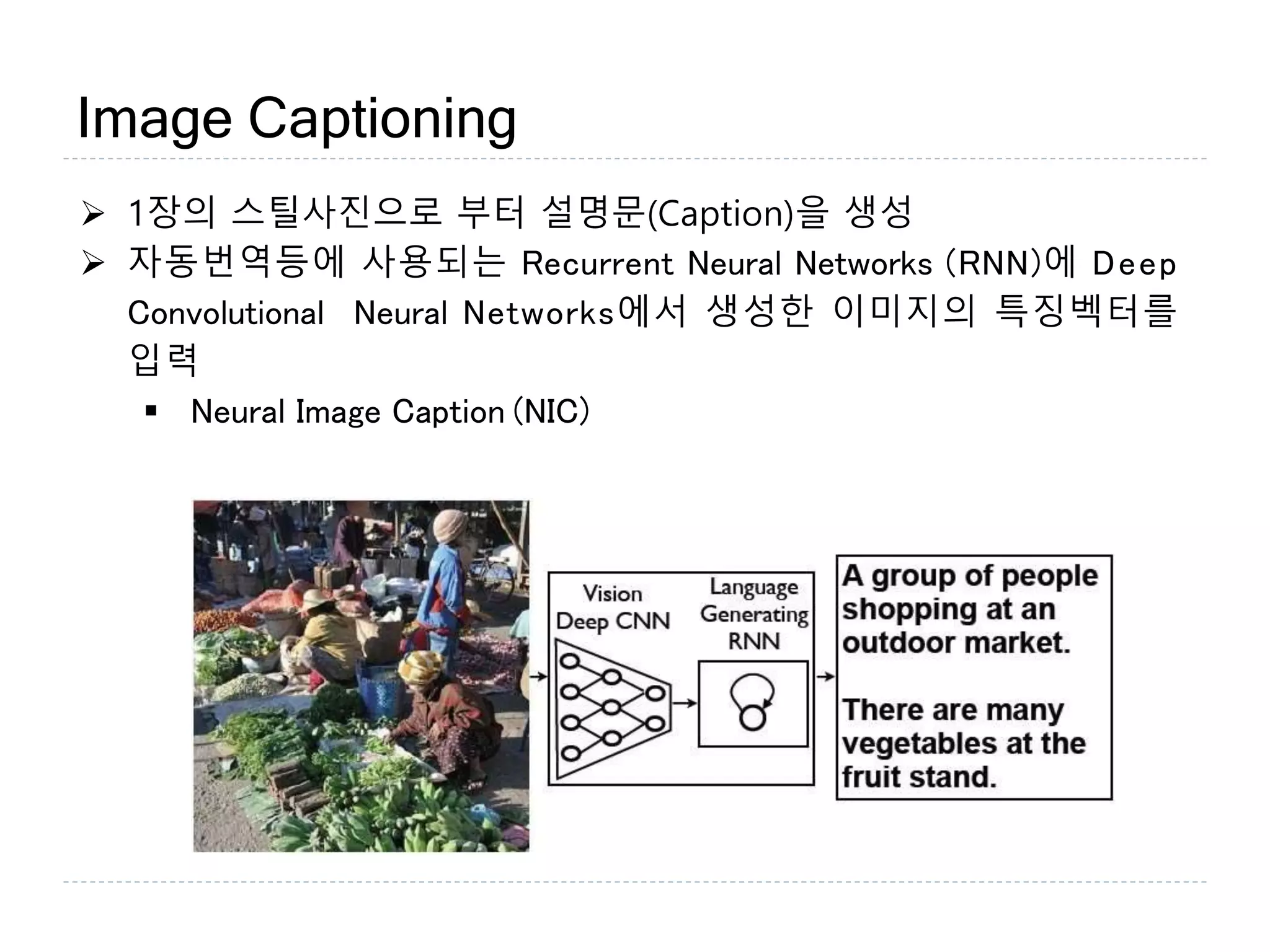 Image Captioning

➢ 1장의 스틸사진으로 부터 설명문(Caption)을 생성

➢ 자동번역등에 사용되는 Recurrent Neural Networks (RNN)에 Deep Convolutional Neural Networks에서 생성한 이미지의 특징벡터를 입력

▪ Neural Image Caption (NIC)

Vision Deep CNN

Language Generating RNN

A group of people shopping at an outdoor market.

There are many vegetables at the fruit stand.